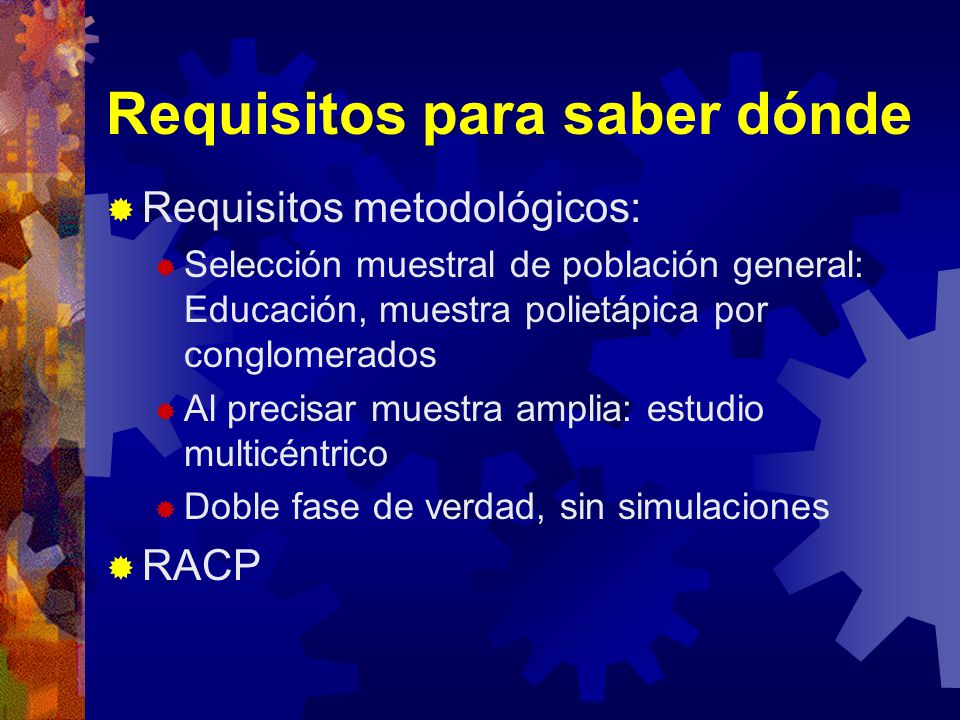 Requisitos para saber dónde

Requisitos metodológicos:

Selección muestral de población general: Educación, muestra polietápica por conglomerados

Al precisar muestra amplia: estudio multicéntrico

Doble fase de verdad, sin simulaciones

RACP